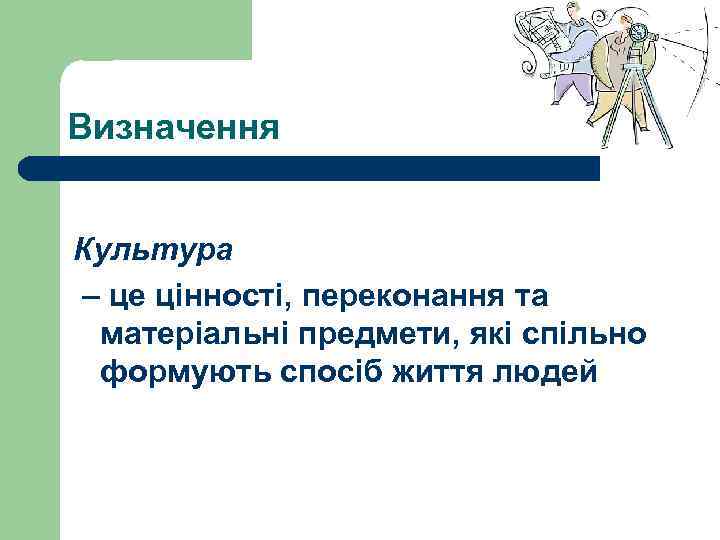 Визначення

Культура

– це цінності, переконання та матеріальні предмети, які спільно формують спосіб життя людей